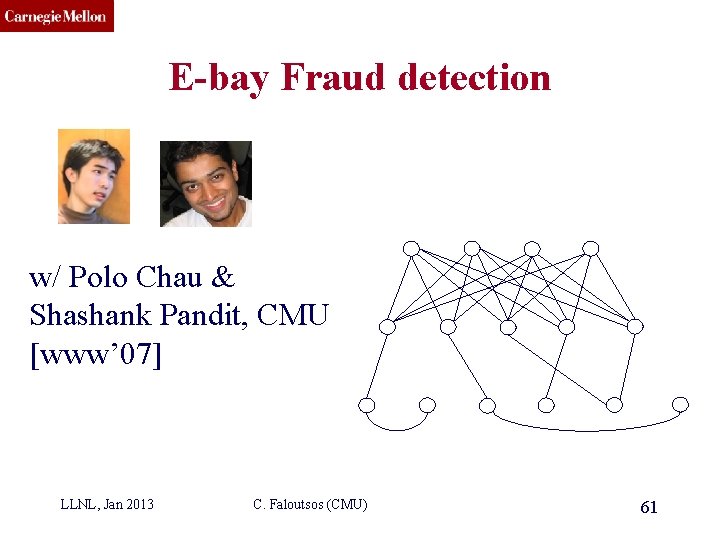 Carnegie Mellon

E-bay Fraud detection

w/ Polo Chau &
Shashank Pandit, CMU
[www'07]

LLNL, Jan 2013

C. Faloutsos (CMU)

61